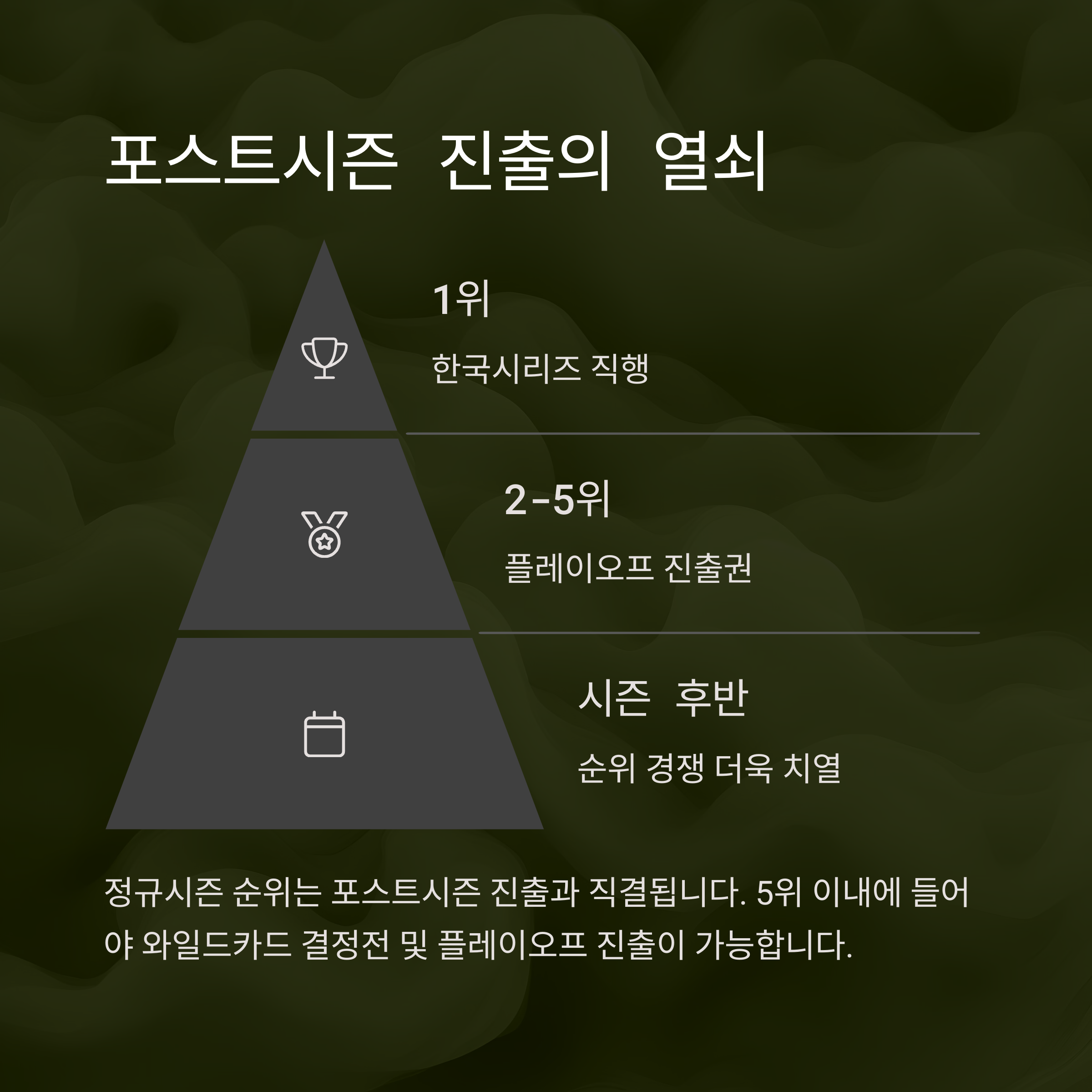 포스트시즌 진출의 열쇠

1위

한국시리즈 직행

2-5위

플레이오프 진출권

시즌 후반

순위 경쟁 더욱 치열

정규시즌 순위는 포스트시즌 진출과 직결됩니다. 5위 이내에 들어야 와일드카드 결정전 및 플레이오프 진출이 가능합니다.